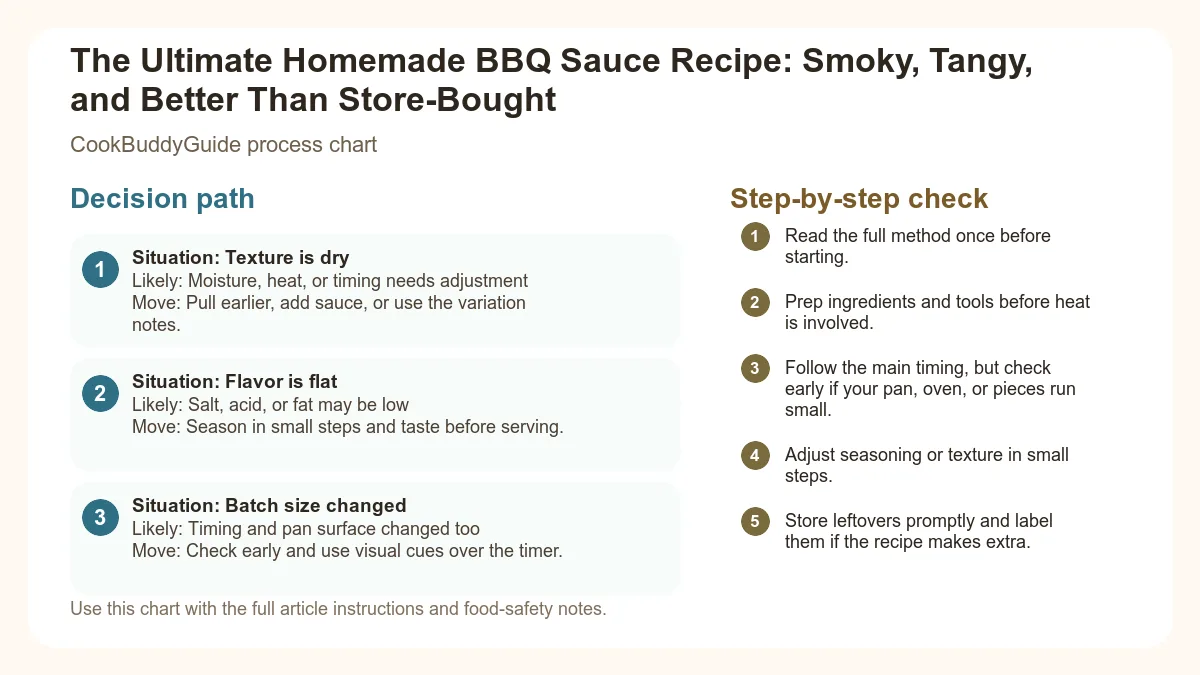 The Ultimate Homemade BBQ Sauce Recipe: Smoky, Tangy, and Better Than Store-Bought

CookBuddyGuide process chart

Decision path

1 Situation: Texture is dry
Likely: Moisture, heat, or timing needs adjustment
Move: Pull earlier, add sauce, or use the variation notes.

2 Situation: Flavor is flat
Likely: Salt, acid, or fat may be low
Move: Season in small steps and taste before serving.

3 Situation: Batch size changed
Likely: Timing and pan surface changed too
Move: Check early and use visual cues over the timer.

Use this chart with the full article instructions and food-safety notes.

Step-by-step check

1 Read the full method once before starting.

2 Prep ingredients and tools before heat is involved.

3 Follow the main timing, but check early if your pan, oven, or pieces run small.

4 Adjust seasoning or texture in small steps.

5 Store leftovers promptly and label them if the recipe makes extra.